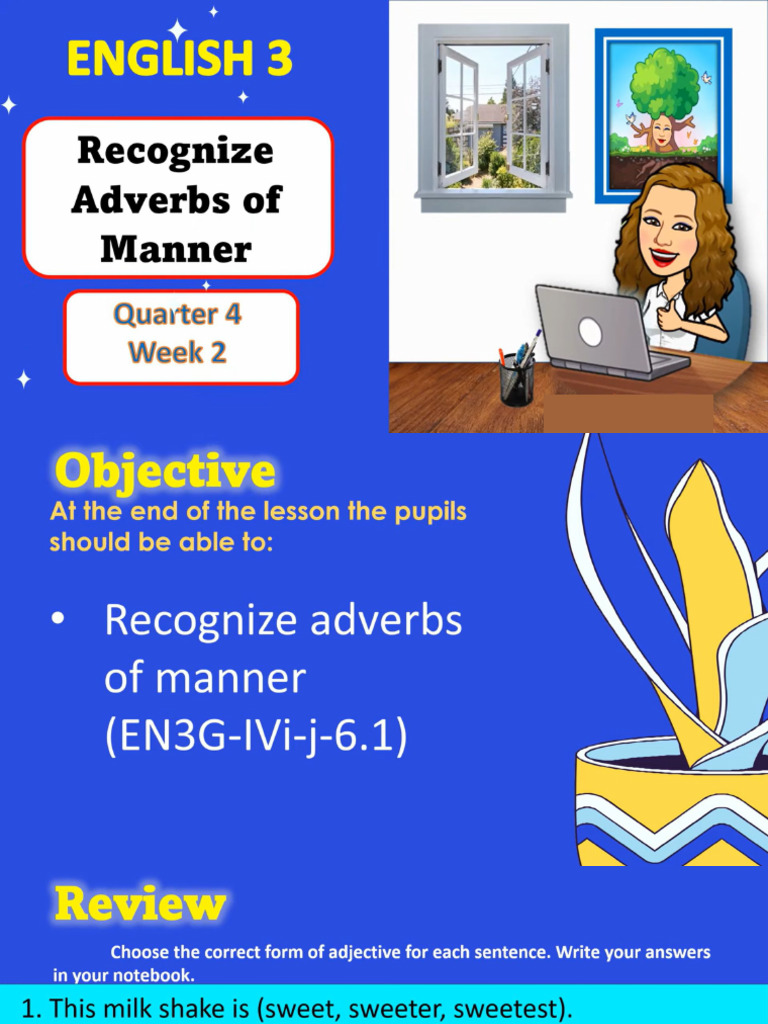 ENGLISH 3

Recognize Adverbs of Manner

Quarter 4
Week 2

Objective
At the end of the lesson the pupils should be able to:

• Recognize adverbs of manner (EN3G-IVi-j-6.1)

Review
Choose the correct form of adjective for each sentence. Write your answers in your notebook.

1. This milk shake is (sweet, sweeter, sweetest).